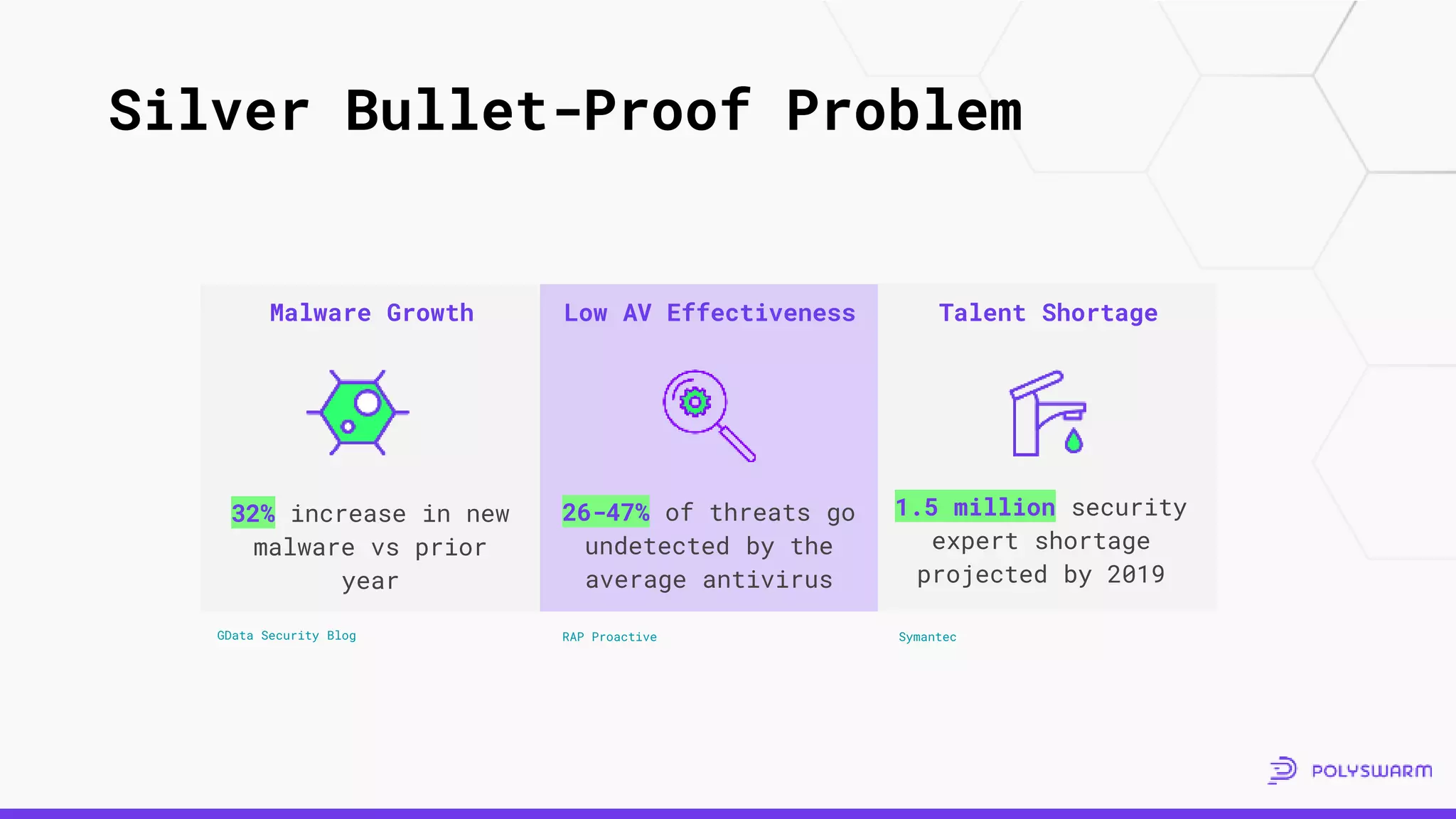 Silver Bullet-Proof Problem

Malware Growth

32% increase in new malware vs prior year

GData Security Blog

Low AV Effectiveness

26-47% of threats go undetected by the average antivirus

RAP Proactive

Talent Shortage

1.5 million security expert shortage projected by 2019

Symantec

POLYSWARM